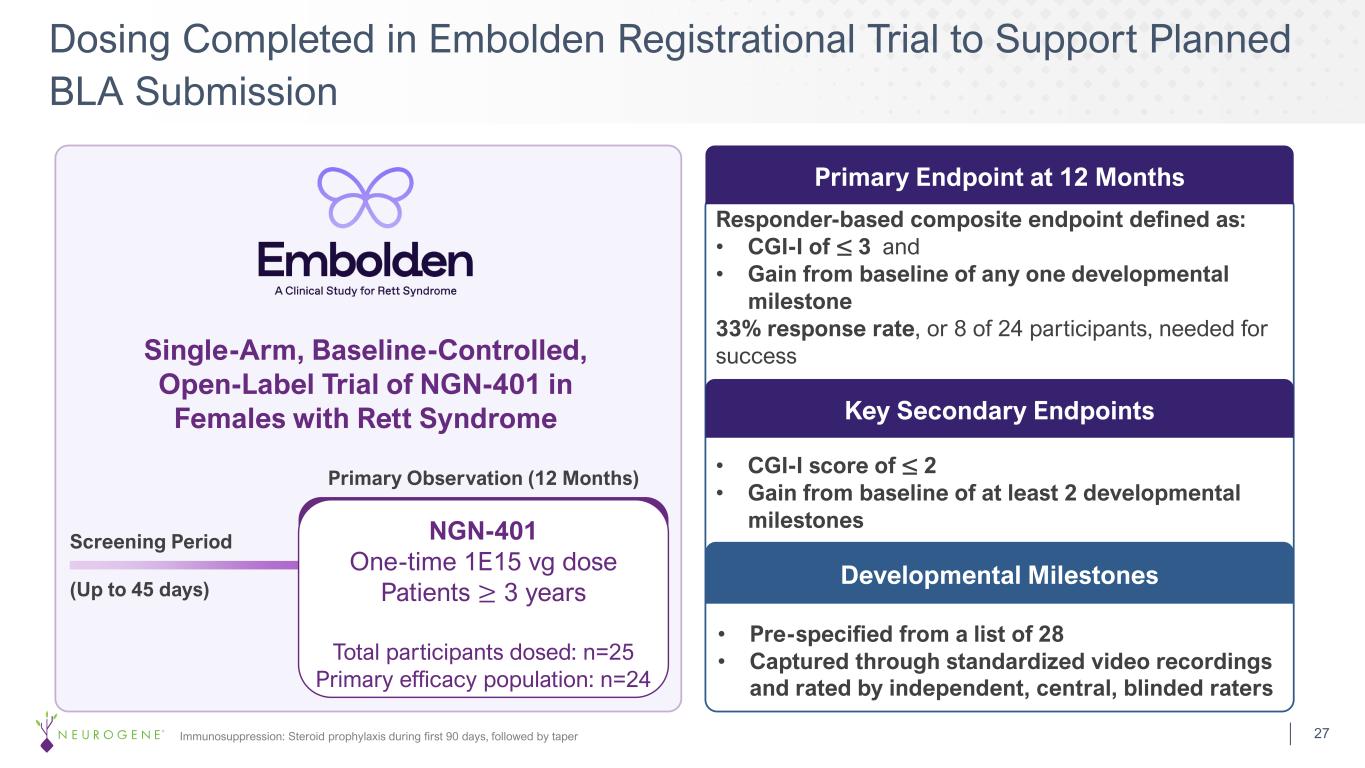 Dosing Completed in Embolden Registrational Trial to Support Planned BLA Submission

Embolden
A Clinical Study for Rett Syndrome

Single-Arm, Baseline-Controlled, Open-Label Trial of NGN-401 in Females with Rett Syndrome

Primary Observation (12 Months)

Screening Period

(Up to 45 days)

NGN-401
One-time 1E15 vg dose
Patients $\geq$ 3 years

Total participants dosed: n=25
Primary efficacy population: n=24

Primary Endpoint at 12 Months

Responder-based composite endpoint defined as:
• CGI-I of $\leq$ 3 and
• Gain from baseline of any one developmental milestone
33% response rate, or 8 of 24 participants, needed for success

Key Secondary Endpoints

• CGI-I score of $\leq$ 2
• Gain from baseline of at least 2 developmental milestones

Developmental Milestones

• Pre-specified from a list of 28
• Captured through standardized video recordings and rated by independent, central, blinded raters

NEUROGENE®
Immunosuppression: Steroid prophylaxis during first 90 days, followed by taper
27